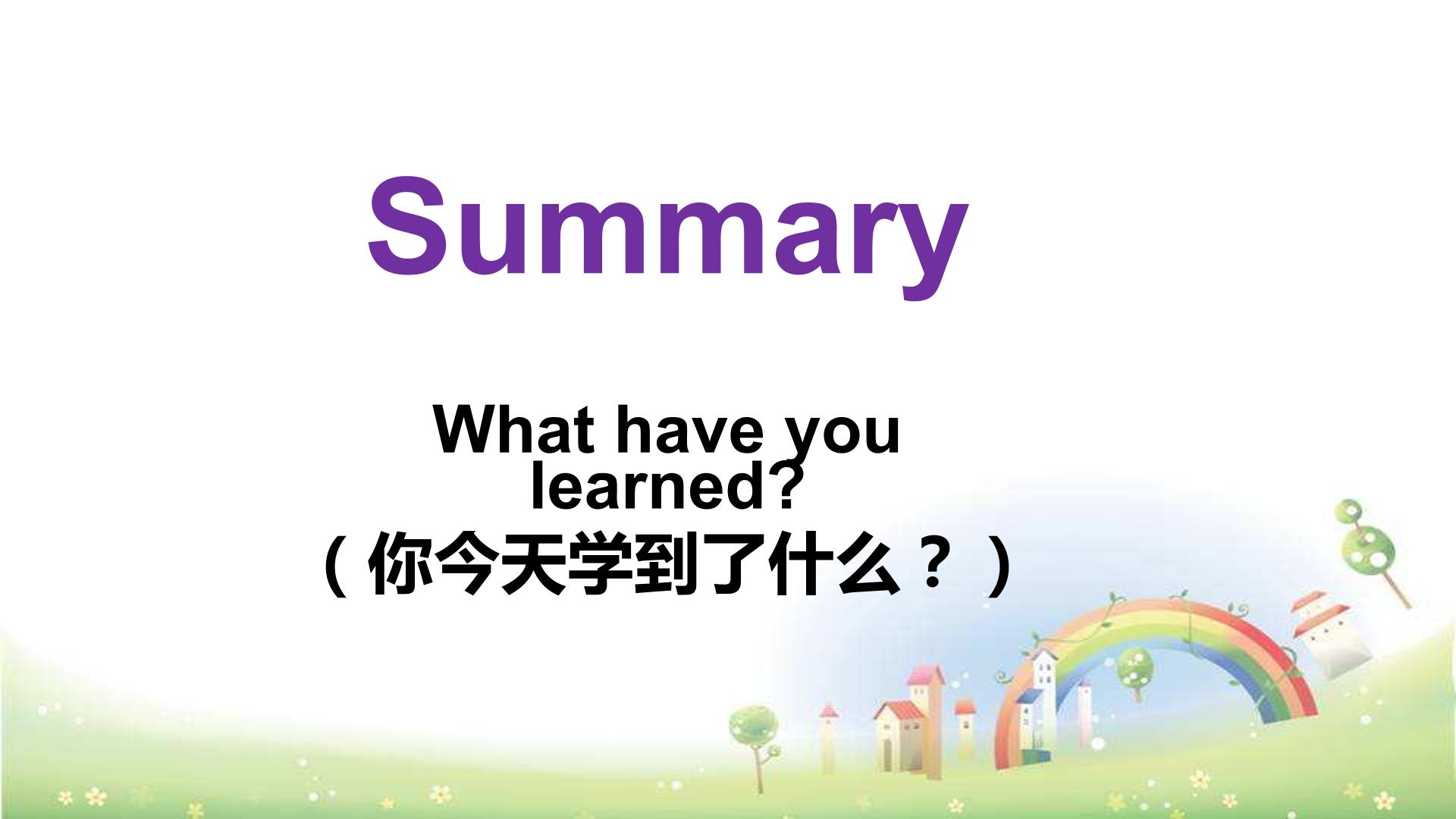 Summary

What have you learned?
（你今天学到了什么？）